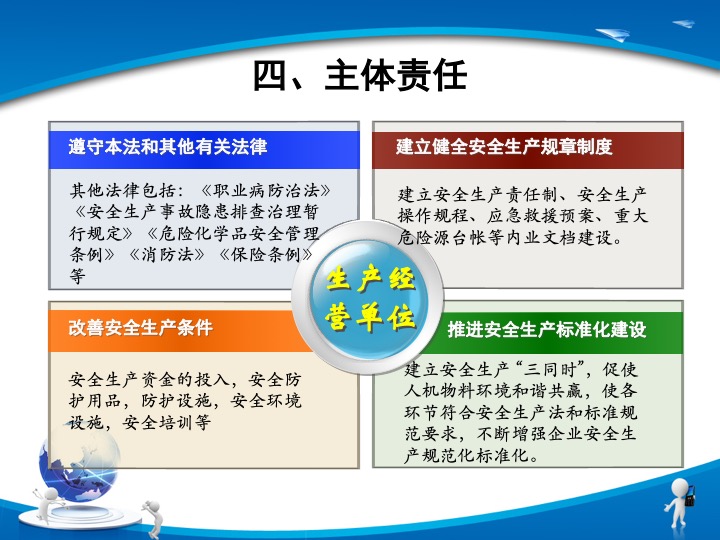 四、主体责任

遵守本法和其他有关法律

其他法律包括：《职业病防治法》《安全生产事故隐患排查治理暂行规定》《危险化学品安全管理条例》《消防法》《保险条例》等

建立健全安全生产规章制度

建立安全生产责任制、安全生产操作规程、应急救援预案、重大危险源台帐等内业文档建设。

生产经营单位

改善安全生产条件

安全生产资金的投入，安全防护用品，防护设施，安全环境设施，安全培训等

推进安全生产标准化建设

建立安全生产“三同时”，促使人机物料环境和谐共赢，使各环节符合安全生产法和标准规范要求，不断增强企业安全生产规范化标准化。